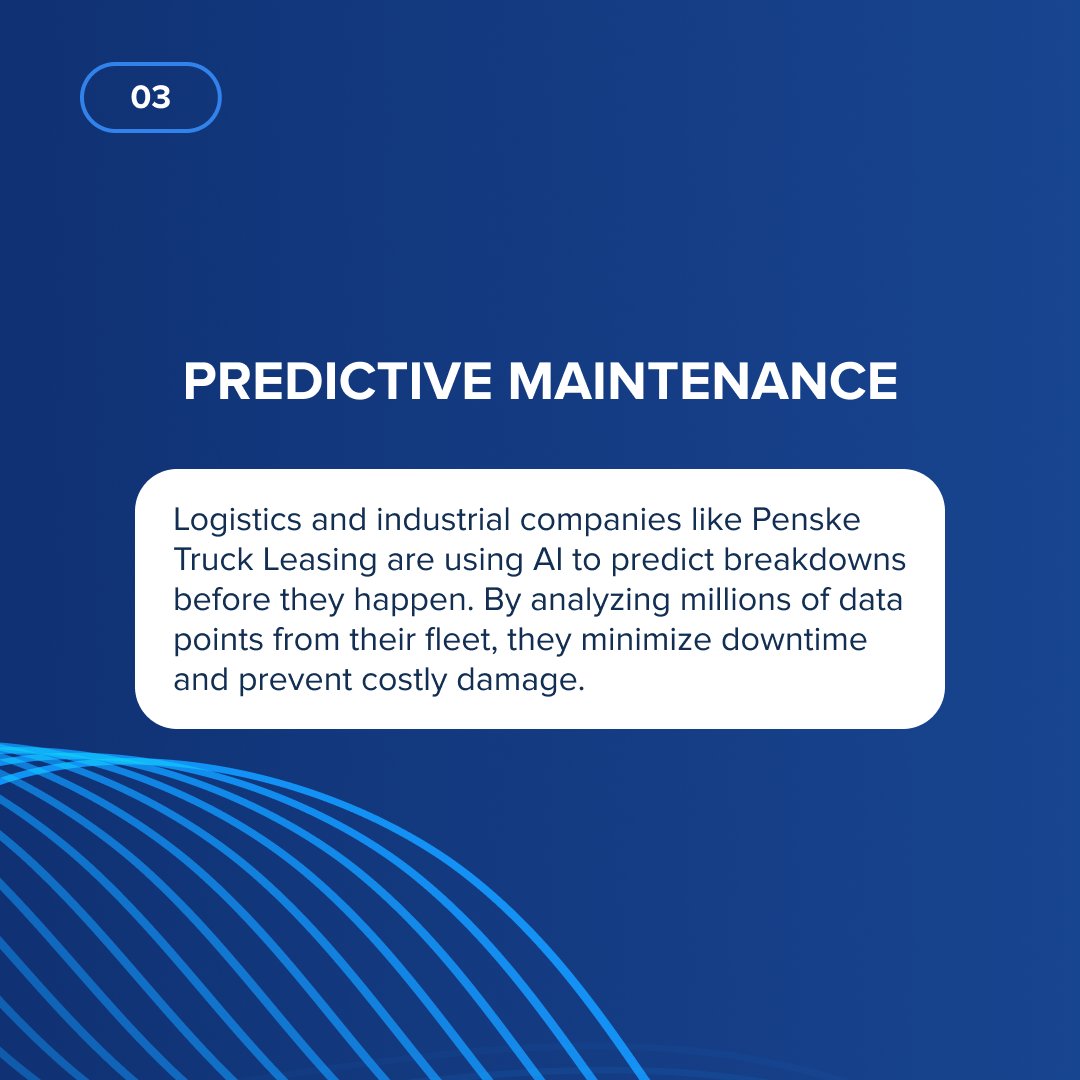 03

PREDICTIVE MAINTENANCE

Logistics and industrial companies like Penske Truck Leasing are using AI to predict breakdowns before they happen. By analyzing millions of data points from their fleet, they minimize downtime and prevent costly damage.